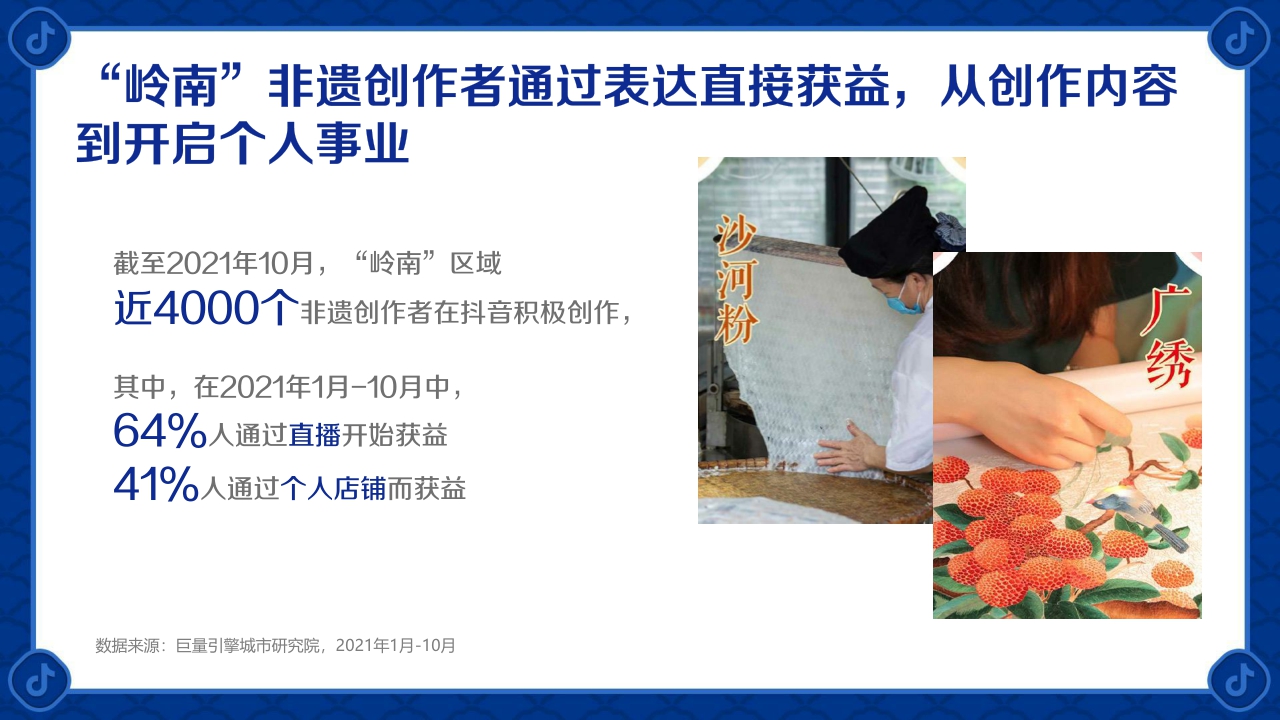 “岭南”非遗创作者通过表达直接获益，从创作内容到开启个人事业

截至2021年10月，“岭南”区域
近4000个非遗创作者在抖音积极创作，

其中，在2021年1月-10月中，
64%人通过直播开始获益
41%人通过个人店铺而获益

沙河粉

广绣

数据来源：巨量引擎城市研究院，2021年1月-10月